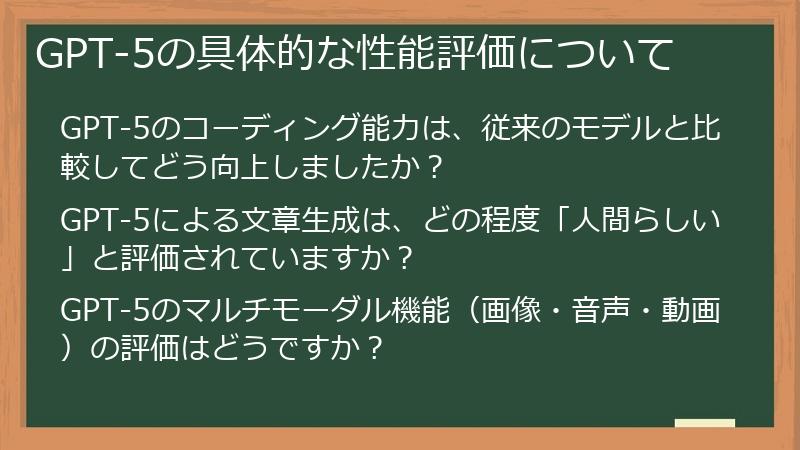 GPT-5の具体的な性能評価について

GPT-5のコーディング能力は、従来のモデルと比較してどう向上しましたか？

GPT-5による文章生成は、どの程度「人間らしい」と評価されていますか？

GPT-5のマルチモーダル機能（画像・音声・動画）の評価はどうですか？